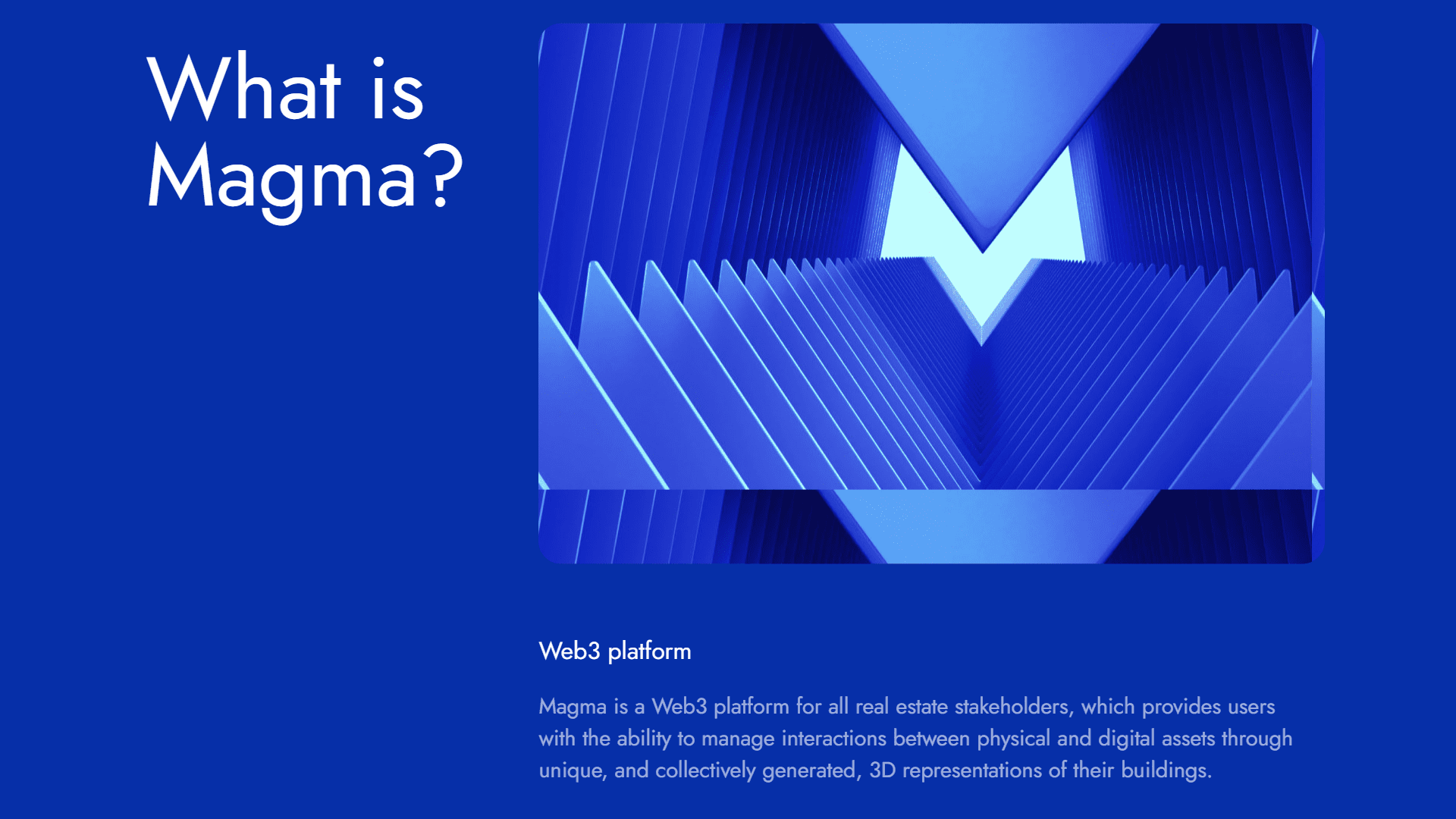 What is Magma?

Web3 platform

Magma is a Web3 platform for all real estate stakeholders, which provides users with the ability to manage interactions between physical and digital assets through unique, and collectively generated, 3D representations of their buildings.